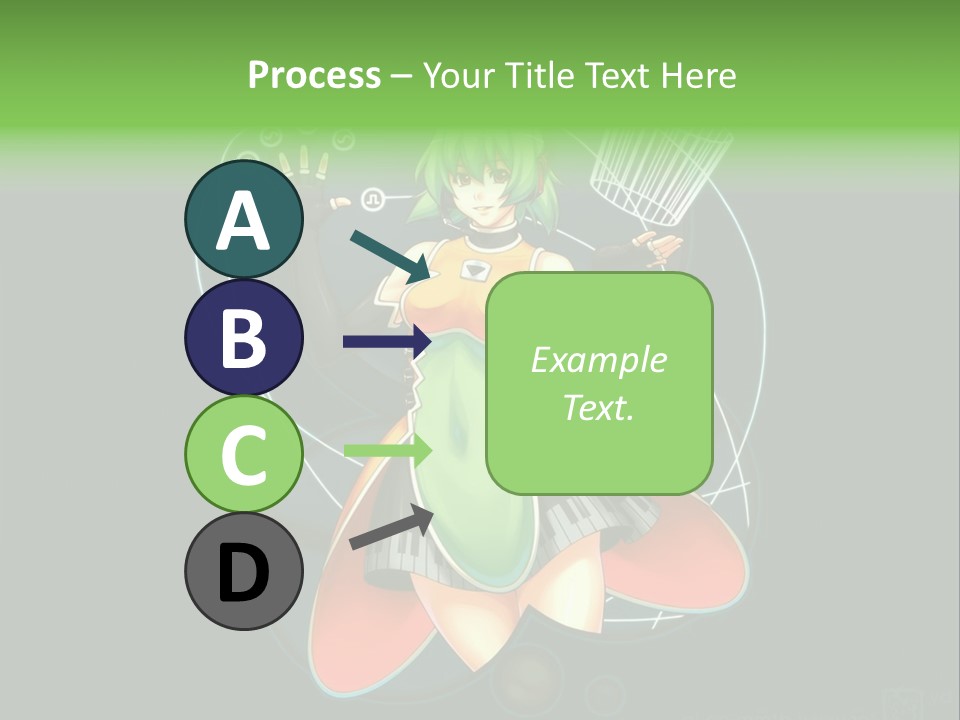 Process – Your Title Text Here

A

B

C

D

Example Text.